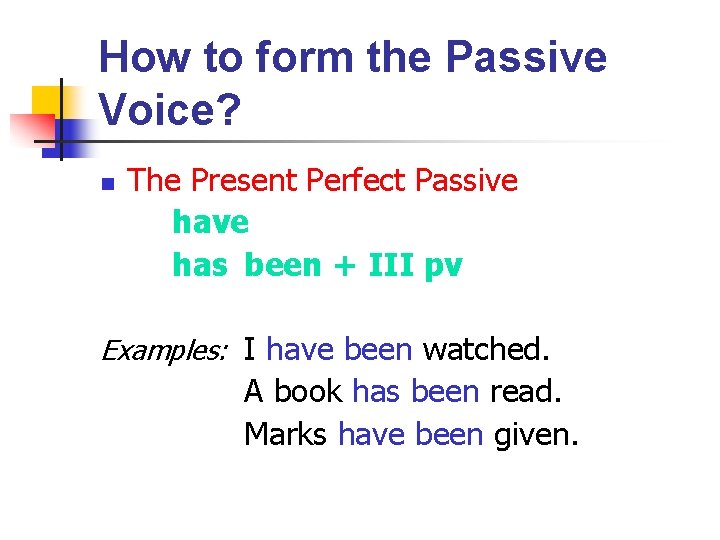 How to form the Passive Voice?

The Present Perfect Passive

have
has been + III pv

Examples: I have been watched.
A book has been read.
Marks have been given.